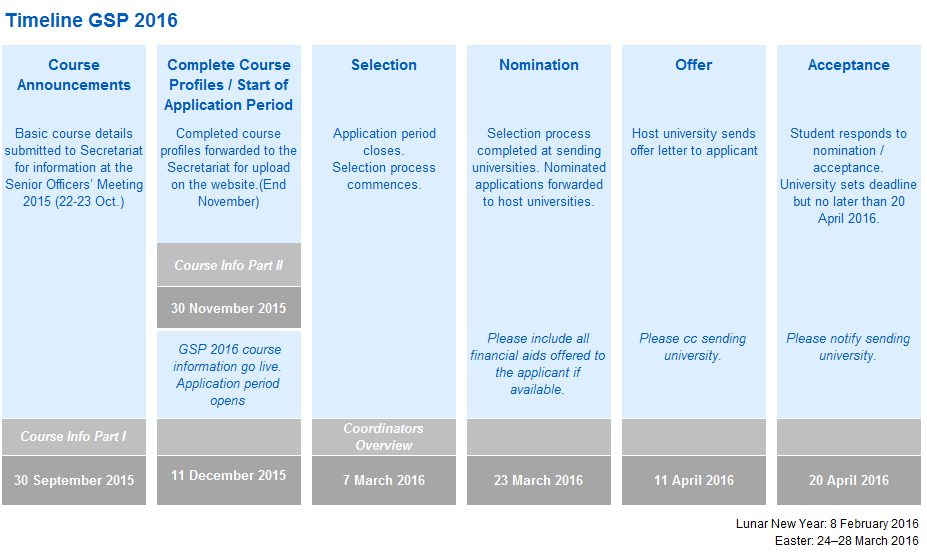 Timeline GSP 2016

Course Announcements

Basic course details submitted to Secretariat for information at the Senior Officers' Meeting 2015 (22-23 Oct.)

Course Info Part I

30 September 2015

Complete Course Profiles / Start of Application Period

Completed course profiles forwarded to the Secretariat for upload on the website.(End November)

Course Info Part II

30 November 2015

GSP 2016 course information go live. Application period opens

11 December 2015

Selection

Application period closes. Selection process commences.

Coordinators Overview

7 March 2016

Nomination

Selection process completed at sending universities. Nominated applications forwarded to host universities.

Please include all financial aids offered to the applicant if available.

23 March 2016

Offer

Host university sends offer letter to applicant

Please cc sending university.

11 April 2016

Acceptance

Student responds to nomination / acceptance. University sets deadline but no later than 20 April 2016.

Please notify sending university.

20 April 2016

Lunar New Year: 8 February 2016
Easter: 24–28 March 2016